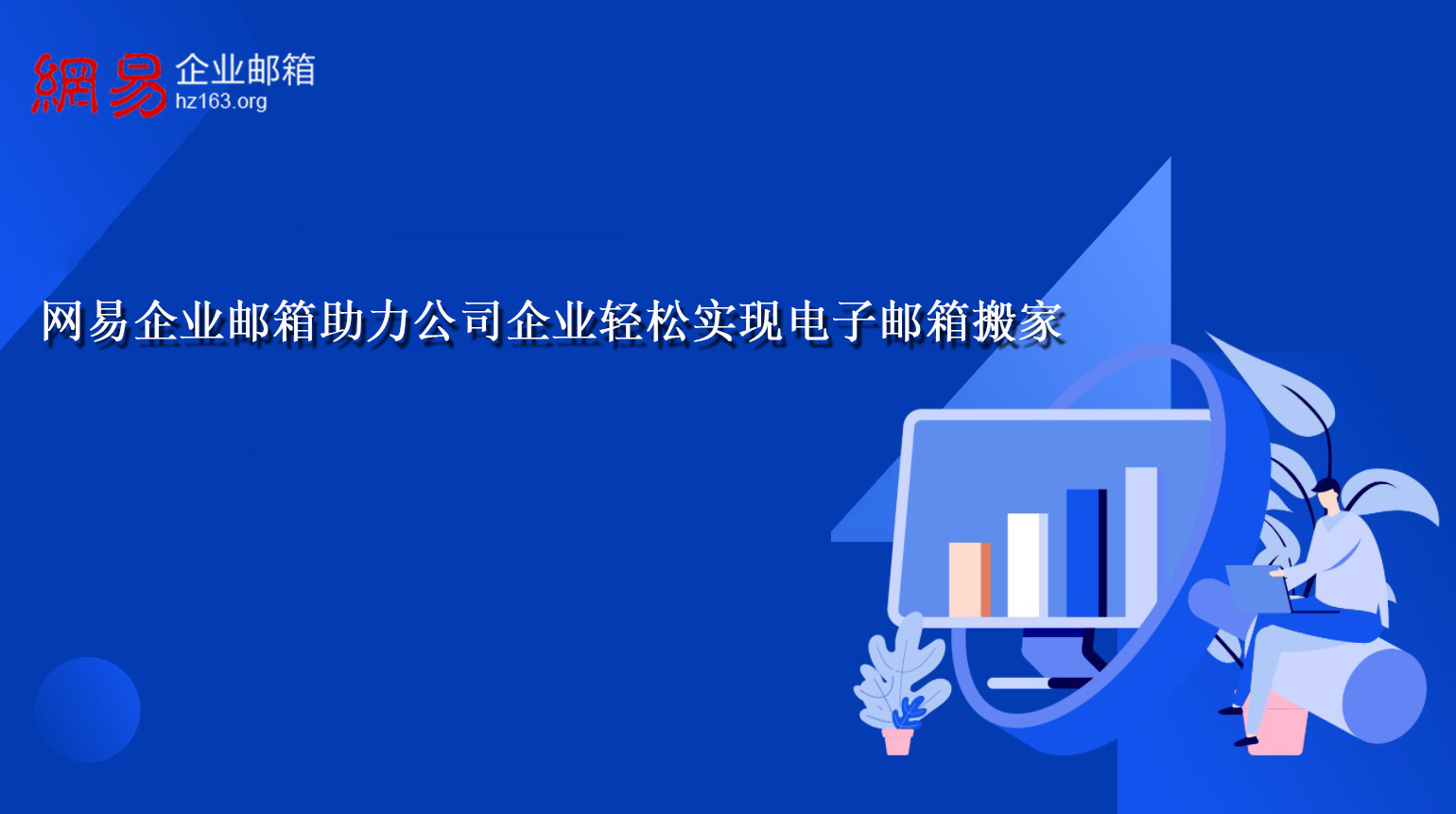 網易 企业邮箱
hz163.org

网易企业邮箱助力公司企业轻松实现电子邮箱搬家